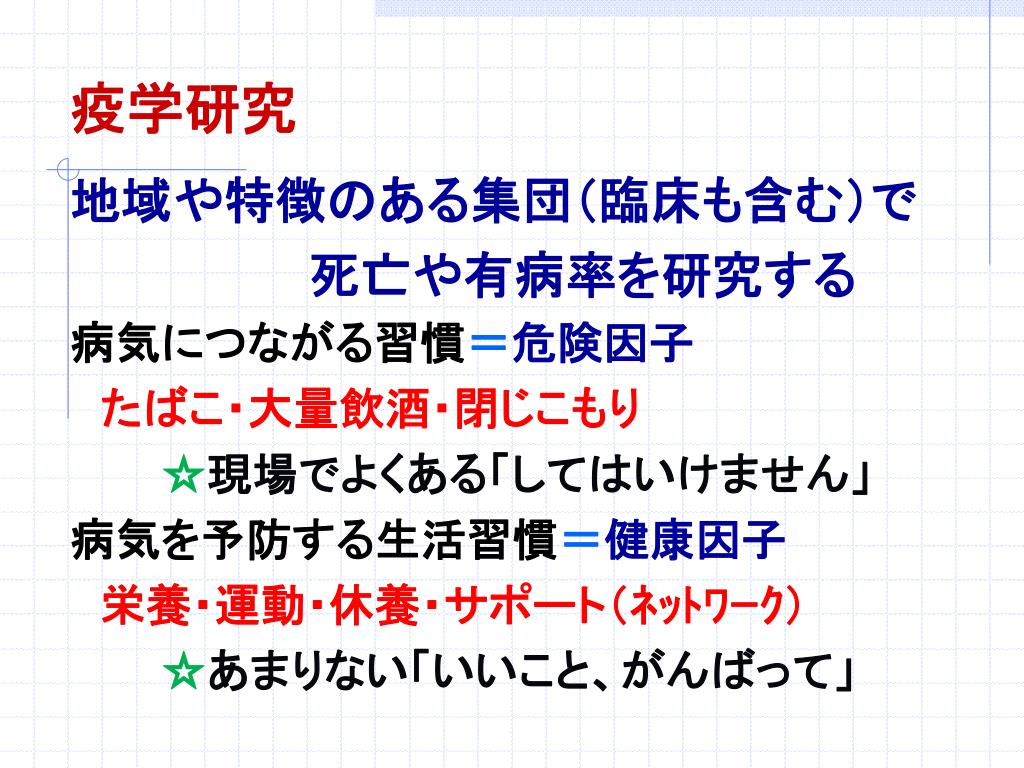 疫学研究

地域や特徴のある集団（臨床も含む）で
死亡や有病率を研究する

病気につながる習慣＝危険因子
たばこ・大量飲酒・閉じこもり
☆現場でよくある「してはいけません」

病気を予防する生活習慣＝健康因子
栄養・運動・休養・サポート（ネットワーク）
☆あまりない「いいこと、がんばって」